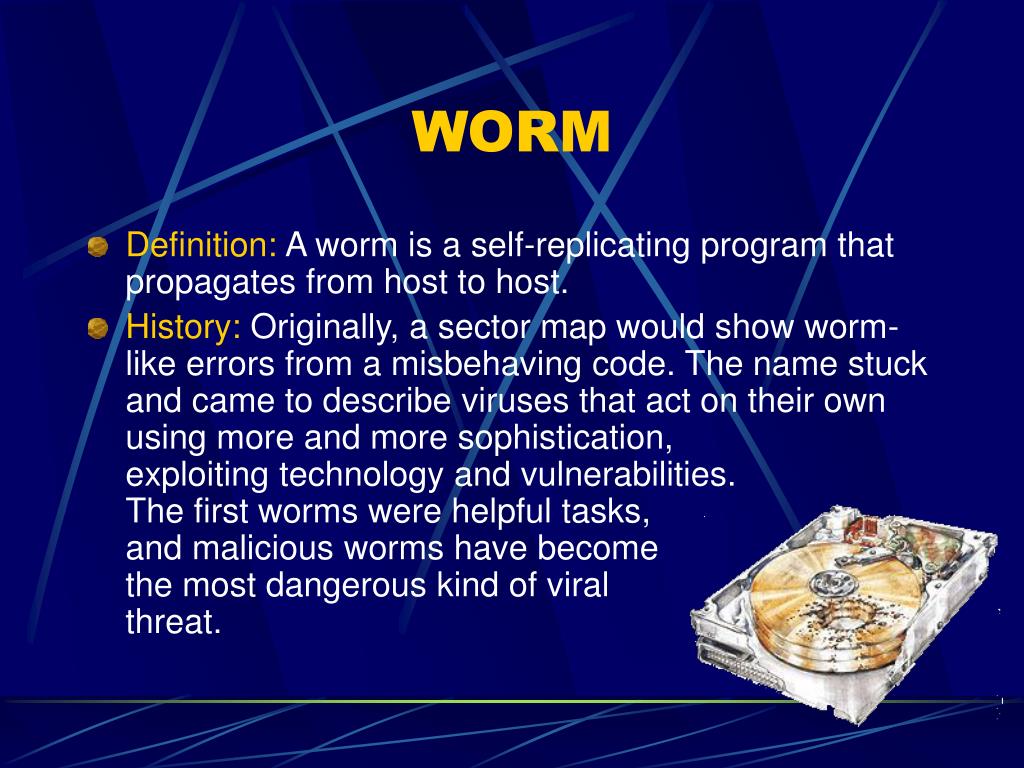 WORM

Definition: A worm is a self-replicating program that propagates from host to host.

History: Originally, a sector map would show worm-like errors from a misbehaving code. The name stuck and came to describe viruses that act on their own using more and more sophistication, exploiting technology and vulnerabilities. The first worms were helpful tasks, and malicious worms have become the most dangerous kind of viral threat.